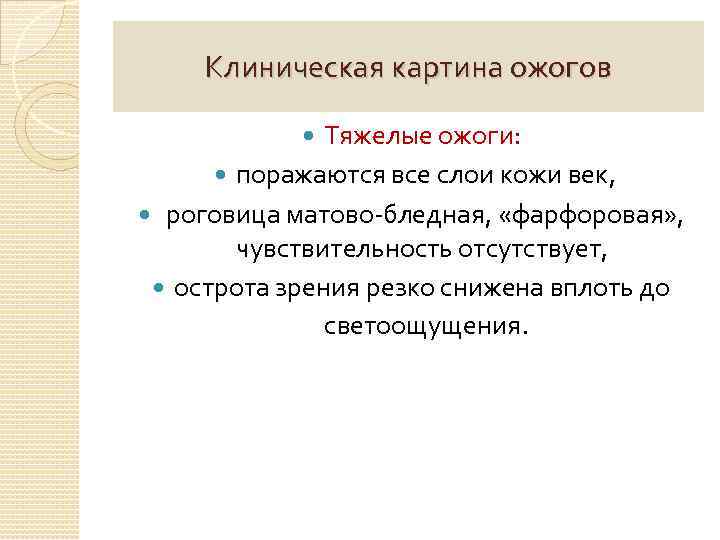 Клиническая картина ожогов

Тяжелые ожоги:

поражаются все слои кожи век,

роговица матово-бледная, «фарфоровая», чувствительность отсутствует,

острота зрения резко снижена вплоть до светоощущения.